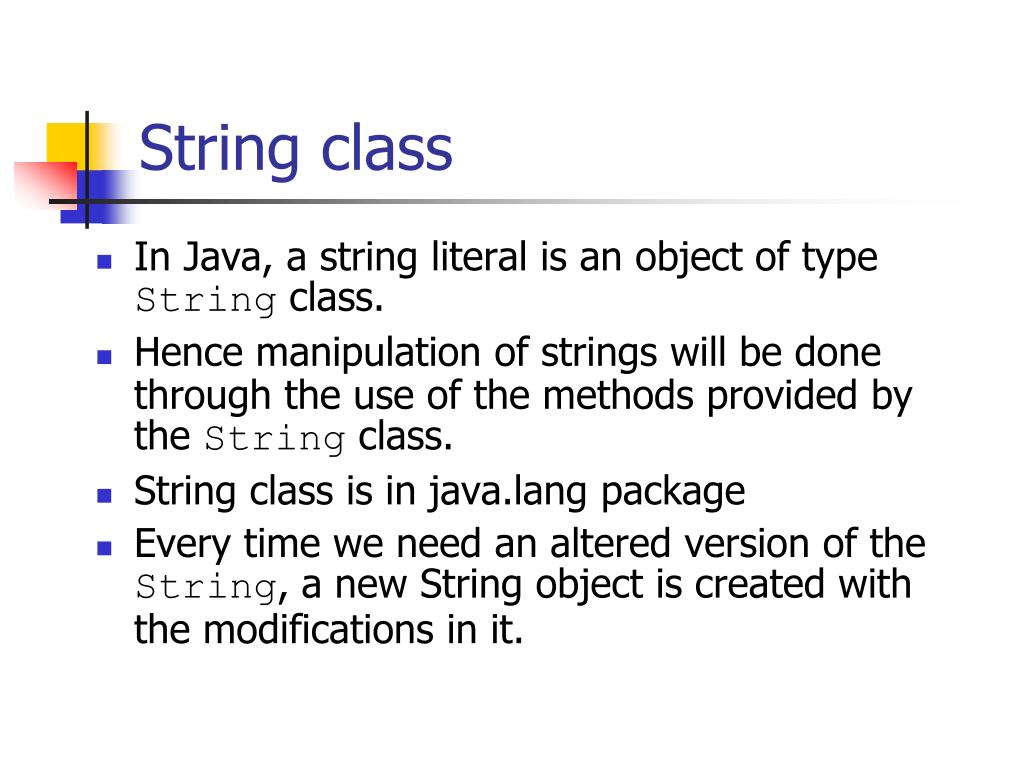 String class

- In Java, a string literal is an object of type String class.
- Hence manipulation of strings will be done through the use of the methods provided by the String class.
- String class is in java.lang package
- Every time we need an altered version of the String, a new String object is created with the modifications in it.